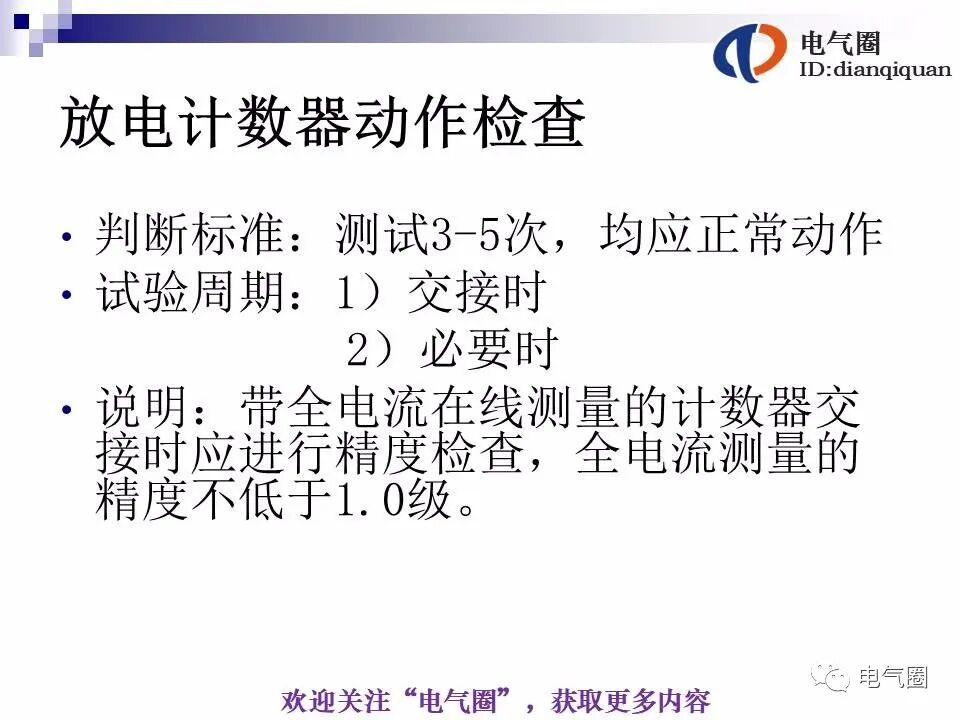 电气圈
ID:dianqiquan

放电计数器动作检查

• 判断标准：测试3-5次，均应正常动作
• 试验周期：1）交接时
2）必要时
• 说明：带全电流在线测量的计数器交接时应进行精度检查，全电流测量的精度不低于1.0级。

电气圈

欢迎关注“电气圈”，获取更多内容